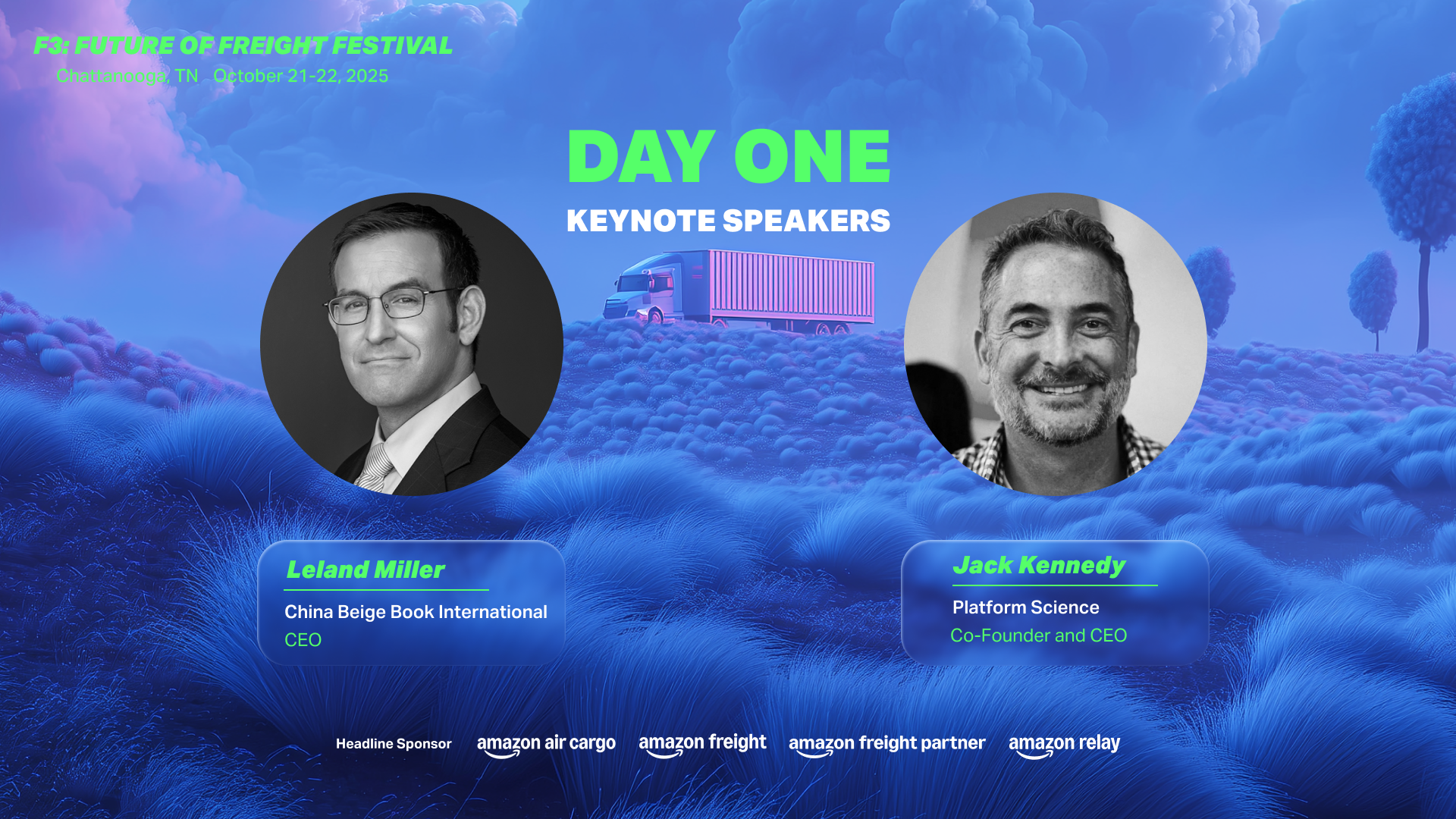 F3: FUTURE OF FREIGHT FESTIVAL
Chattanooga, TN October 21-22, 2025

DAY ONE
KEYNOTE SPEAKERS

Leland Miller
China Beige Book International
CEO

Jack Kennedy
Platform Science
Co-Founder and CEO

Headline Sponsor amazon air cargo amazon freight amazon freight partner amazon relay